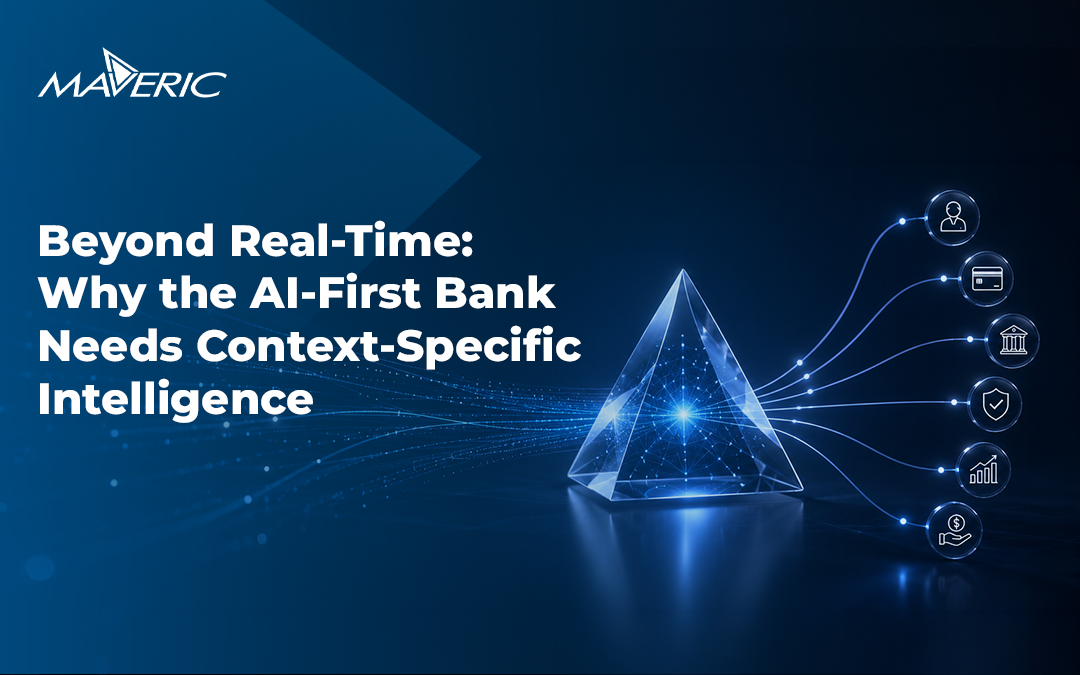 MAVERIC

Beyond Real-Time: Why the AI-First Bank Needs Context-Specific Intelligence